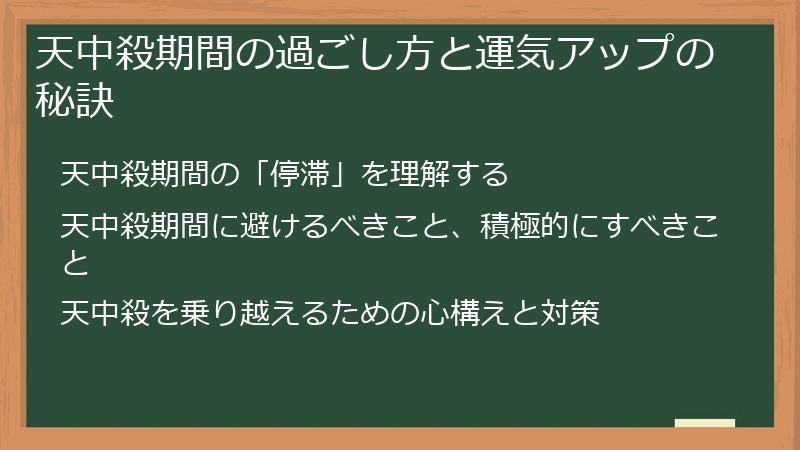 天中殺期間の過ごし方と運気アップの秘訣

天中殺期間の「停滞」を理解する

天中殺期間に避けるべきこと、積極的にすべきこと

天中殺を乗り越えるための心構えと対策